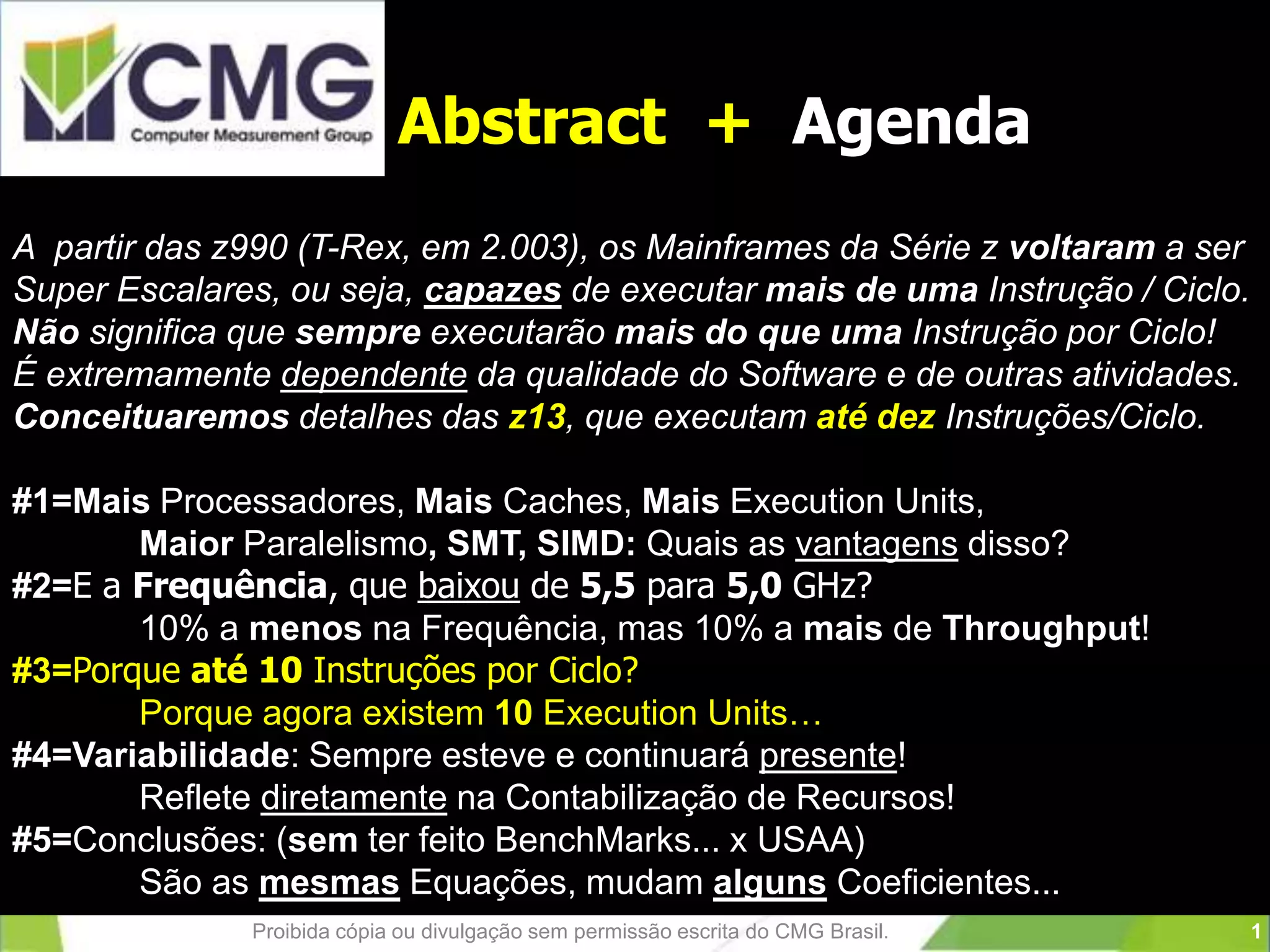 CMG
Computer Measurement Group

Abstract + Agenda

A partir das z990 (T-Rex, em 2.003), os Mainframes da Série z voltaram a ser Super Escalares, ou seja, capazes de executar mais de uma Instrução / Ciclo. Não significa que sempre executarão mais do que uma Instrução por Ciclo! É extremamente dependente da qualidade do Software e de outras atividades. Conceituaremos detalhes das z13, que executam até dez Instruções/Ciclo.

#1=Mais Processadores, Mais Caches, Mais Execution Units,
Maior Paralelismo, SMT, SIMD: Quais as vantagens disso?
#2=E a Frequência, que baixou de 5,5 para 5,0 GHz?
10% a menos na Frequência, mas 10% a mais de Throughput!
#3=Porque até 10 Instruções por Ciclo?
Porque agora existem 10 Execution Units…
#4=Variabilidade: Sempre esteve e continuará presente!
Reflete diretamente na Contabilização de Recursos!
#5=Conclusões: (sem ter feito BenchMarks... x USAA)
São as mesmas Equações, mudam alguns Coeficientes...

Proibida cópia ou divulgação sem permissão escrita do CMG Brasil.
1